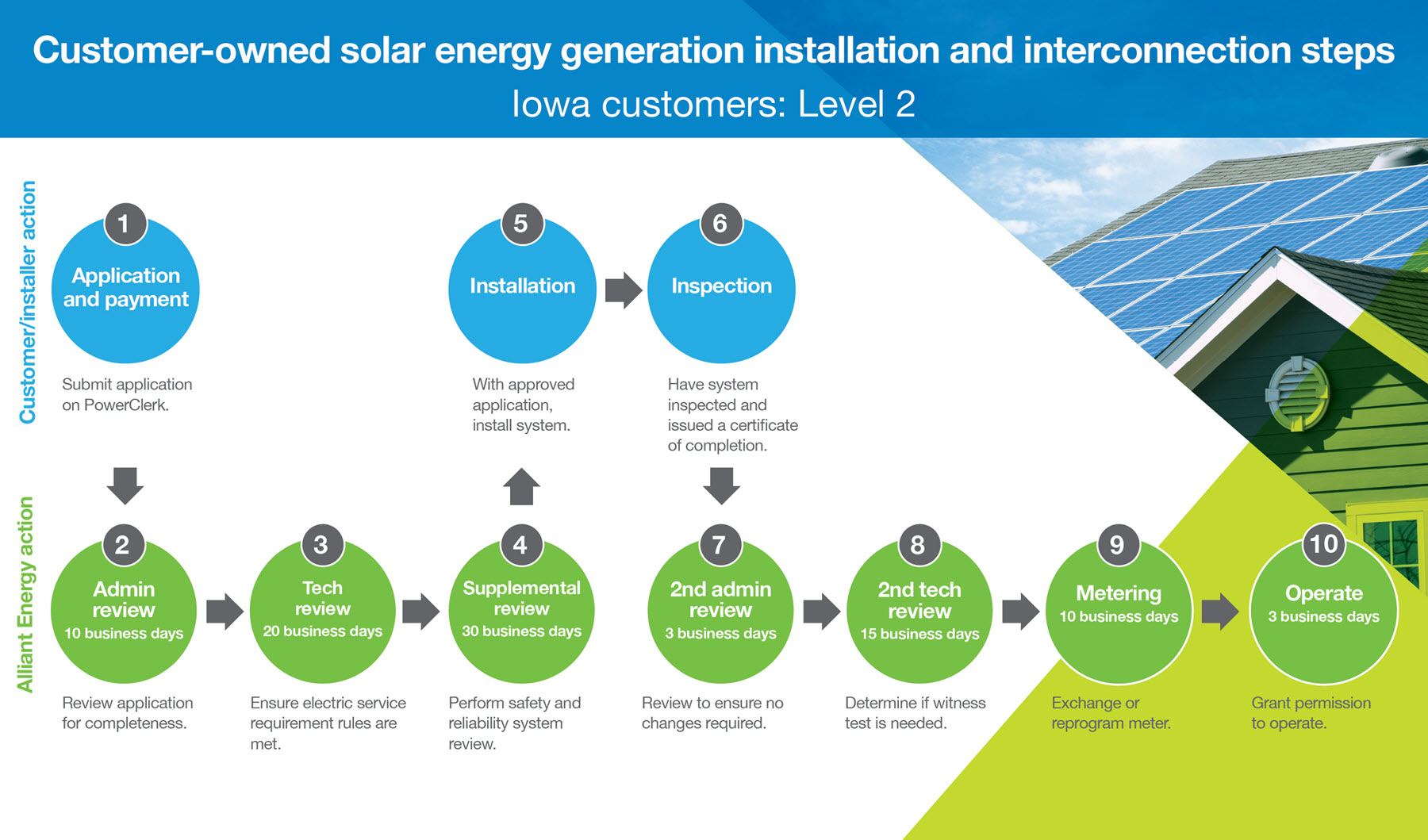 Customer-owned solar energy generation installation and interconnection steps
Iowa customers: Level 2

Customer/installer action

1
Application and payment
Submit application on PowerClerk.

5
Installation
With approved application, install system.

6
Inspection
Have system inspected and issued a certificate of completion.

Alliant Energy action

2
Admin review
10 business days
Review application for completeness.

3
Tech review
20 business days
Ensure electric service requirement rules are met.

4
Supplemental review
30 business days
Perform safety and reliability system review.

7
2nd admin review
3 business days
Review to ensure no changes required.

8
2nd tech review
15 business days
Determine if witness test is needed.

9
Metering
10 business days
Exchange or reprogram meter.

10
Operate
3 business days
Grant permission to operate.